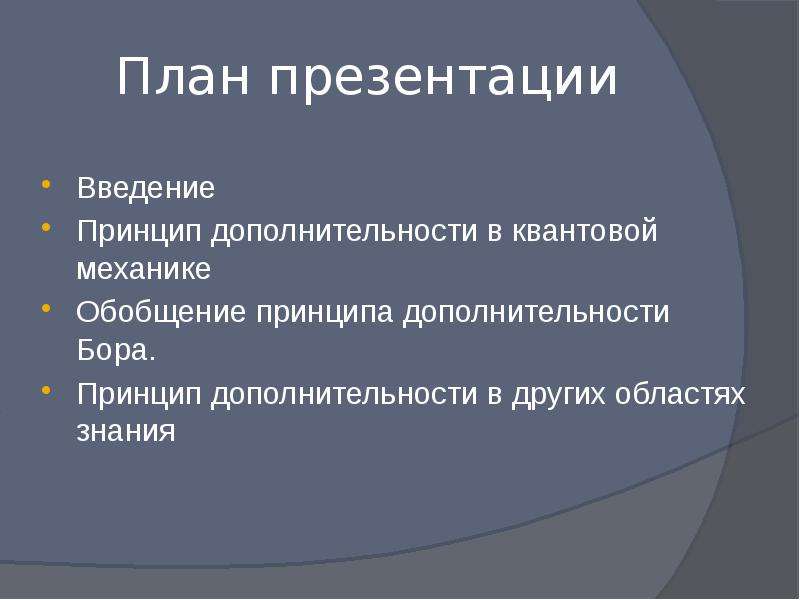 План презентации

• Введение
• Принцип дополнительности в квантовой механике
• Обобщение принципа дополнительности Бора.
• Принцип дополнительности в других областях знания